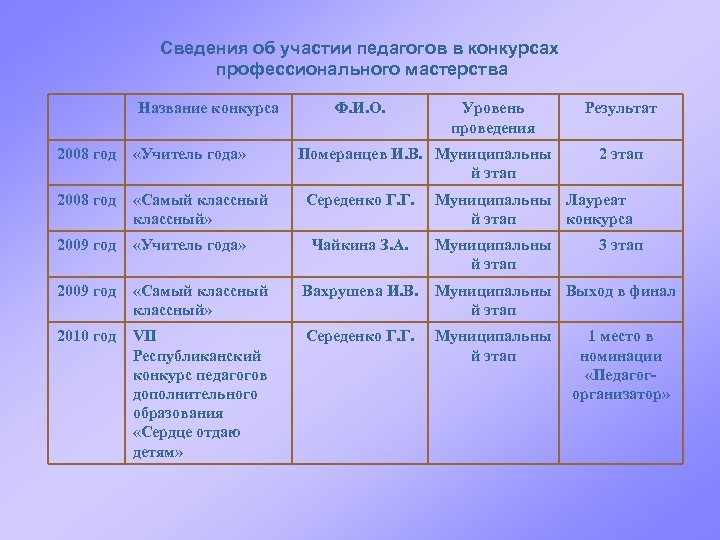 Сведения об участии педагогов в конкурсах профессионального мастерства

| | Название конкурса | Ф.И.О. | Уровень проведения | Результат |
|---|---|---|---|---|
| 2008 год | «Учитель года» | Померанцев И.В. | Муниципальный этап | 2 этап |
| 2008 год | «Самый классный классный» | Середенко Г.Г. | Муниципальный этап | Лауреат конкурса |
| 2009 год | «Учитель года» | Чайкина З.А. | Муниципальный этап | 3 этап |
| 2009 год | «Самый классный классный» | Вахрушева И.В. | Муниципальный этап | Выход в финал |
| 2010 год | VII Республиканский конкурс педагогов дополнительного образования «Сердце отдаю детям» | Середенко Г.Г. | Муниципальный этап | 1 место в номинации «Педагог-организатор» |